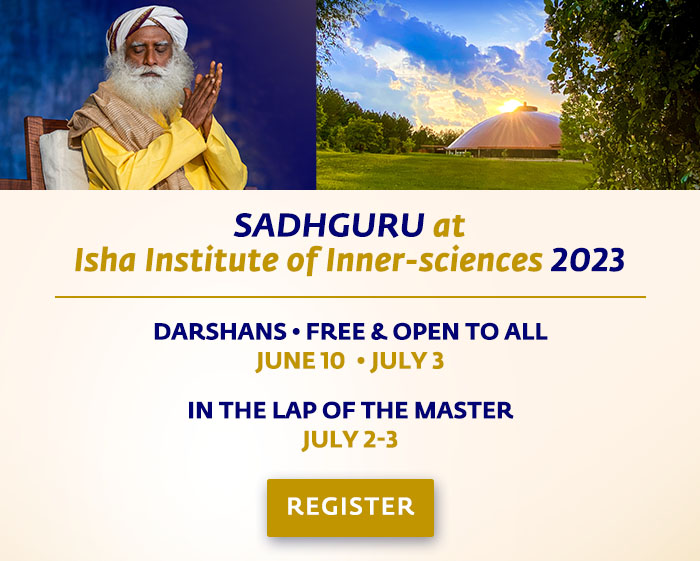 SADHGURU at
Isha Institute of Inner-sciences 2023

DARSHANS • FREE & OPEN TO ALL
JUNE 10 • JULY 3

IN THE LAP OF THE MASTER
JULY 2-3

REGISTER